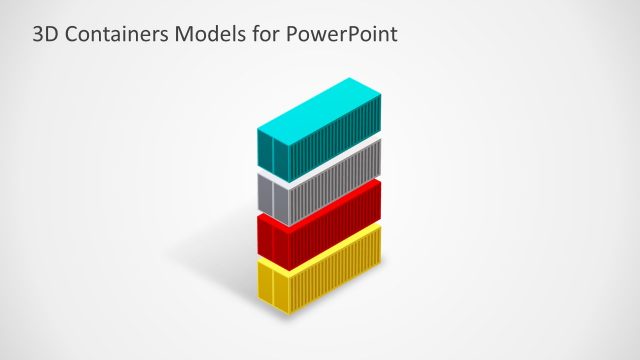 3D Containers Models for PowerPoint